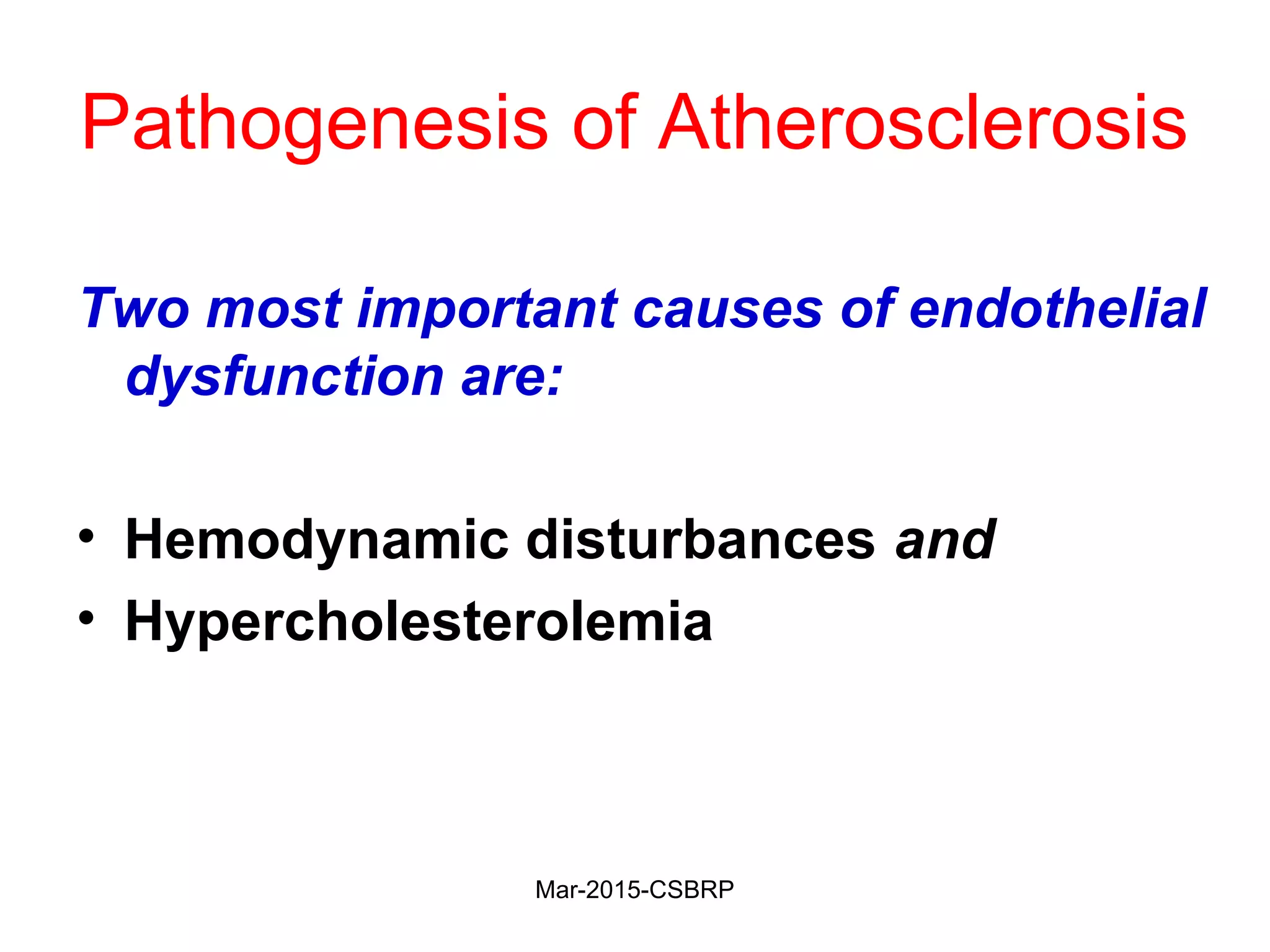 Pathogenesis of Atherosclerosis

Two most important causes of endothelial dysfunction are:

• Hemodynamic disturbances and
• Hypercholesterolemia

Mar-2015-CSBRP